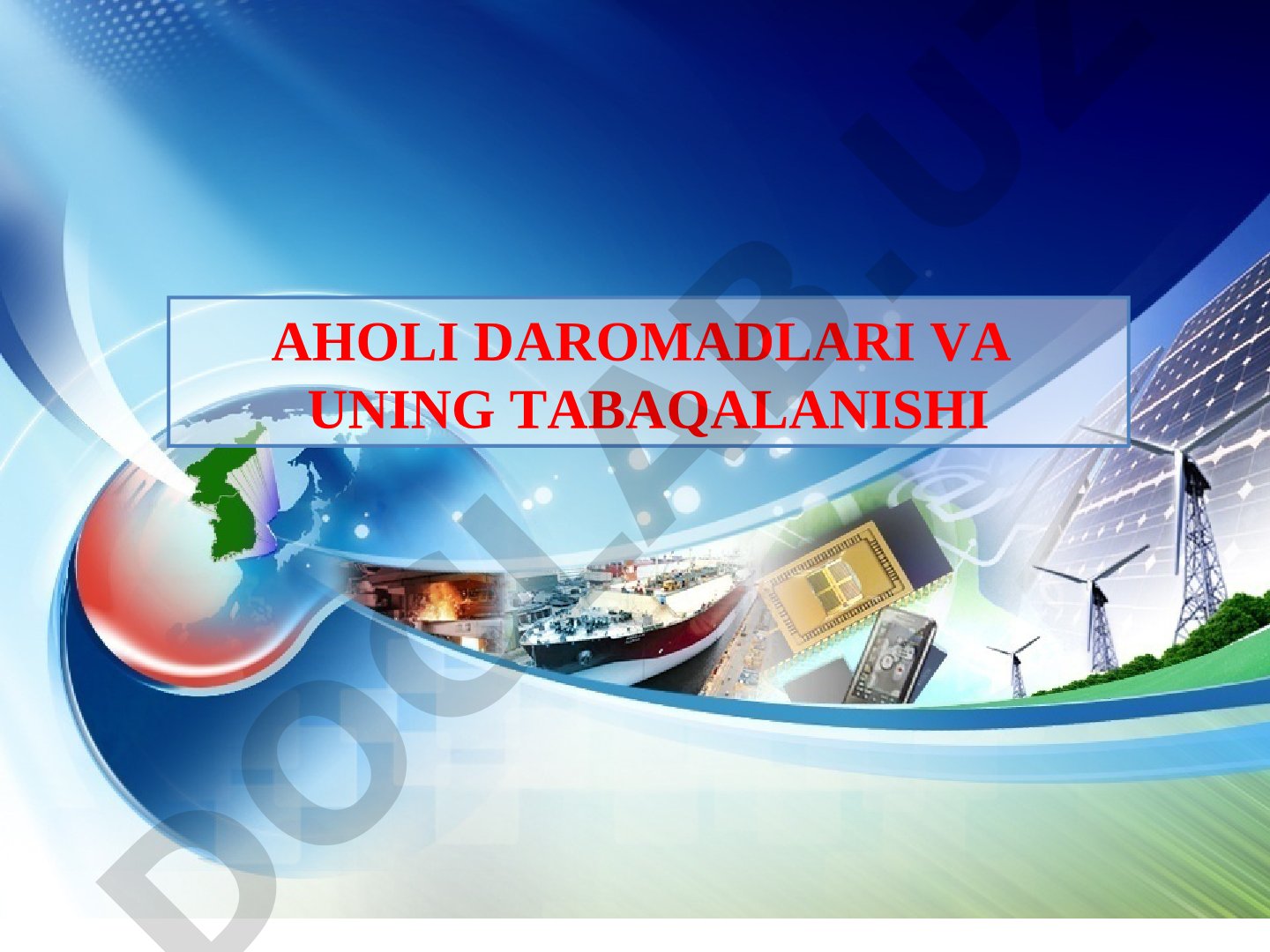 AHOLI DAROMADLARI VA UNING TABAQALANISHI

DOCLAB.UZ